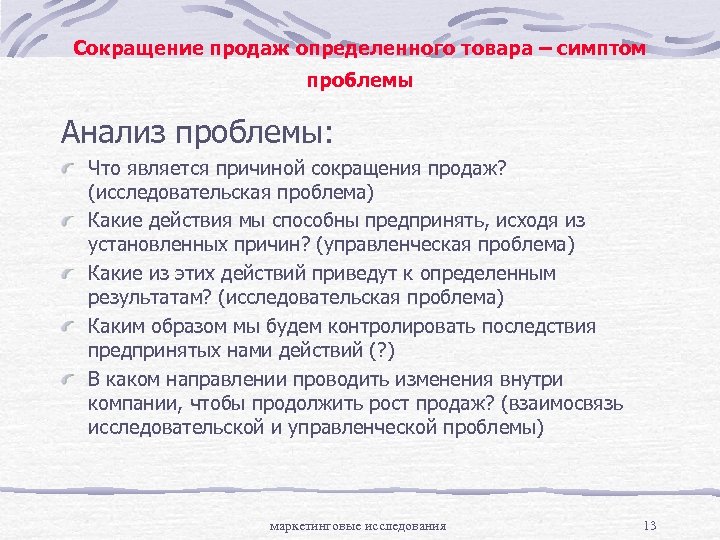 Сокращение продаж определенного товара – симптом проблемы

Анализ проблемы:

Что является причиной сокращения продаж? (исследовательская проблема)

Какие действия мы способны предпринять, исходя из установленных причин? (управленческая проблема)

Какие из этих действий приведут к определенным результатам? (исследовательская проблема)

Каким образом мы будем контролировать последствия предпринятых нами действий (?)

В каком направлении проводить изменения внутри компании, чтобы продолжить рост продаж? (взаимосвязь исследовательской и управленческой проблемы)

маркетинговые исследования

13